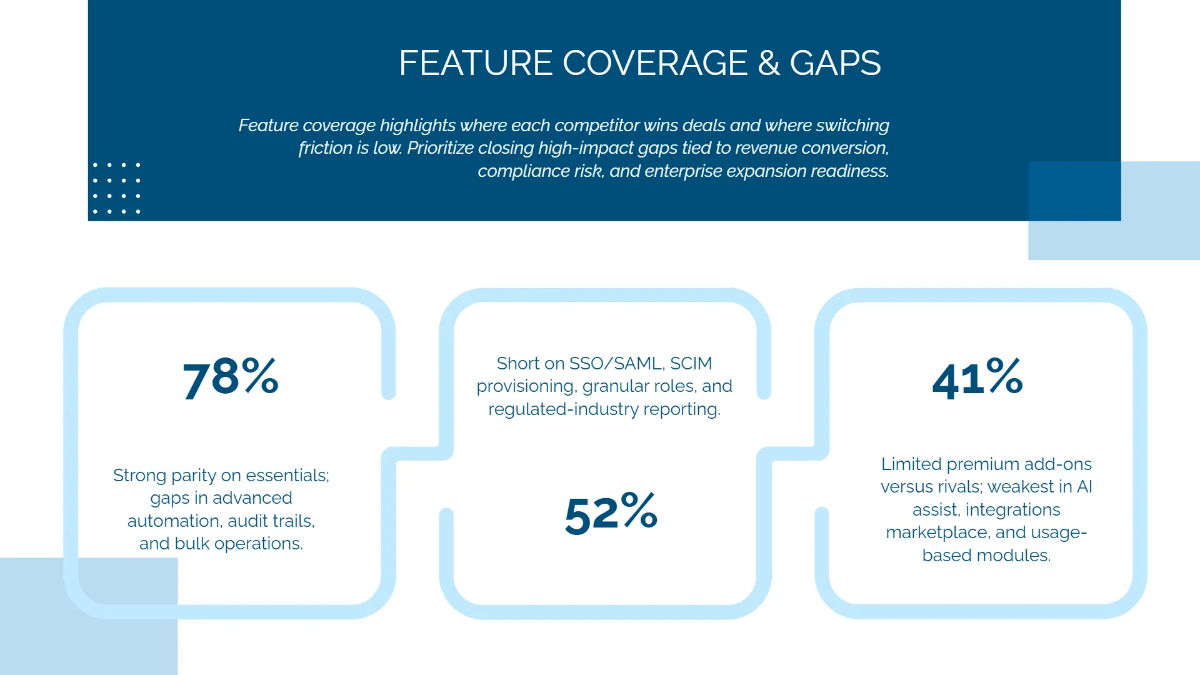 FEATURE COVERAGE & GAPS

Feature coverage highlights where each competitor wins deals and where switching friction is low. Prioritize closing high-impact gaps tied to revenue conversion, compliance risk, and enterprise expansion readiness.

78%

Strong parity on essentials; gaps in advanced automation, audit trails, and bulk operations.

Short on SSO/SAML, SCIM provisioning, granular roles, and regulated-industry reporting.

52%

41%

Limited premium add-ons versus rivals; weakest in AI assist, integrations marketplace, and usage-based modules.